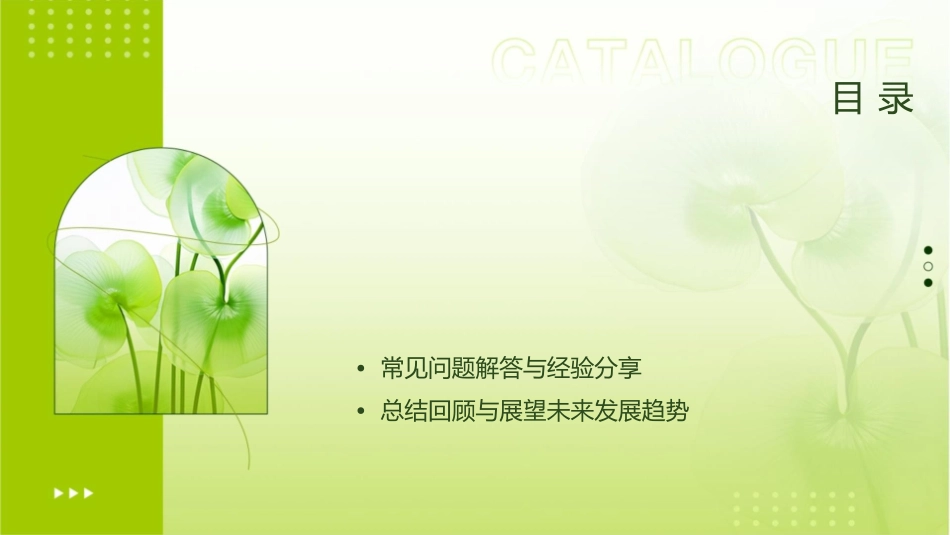 CATALOGUE
目录

• 常见问题解答与经验分享
• 总结回顾与展望未来发展趋势